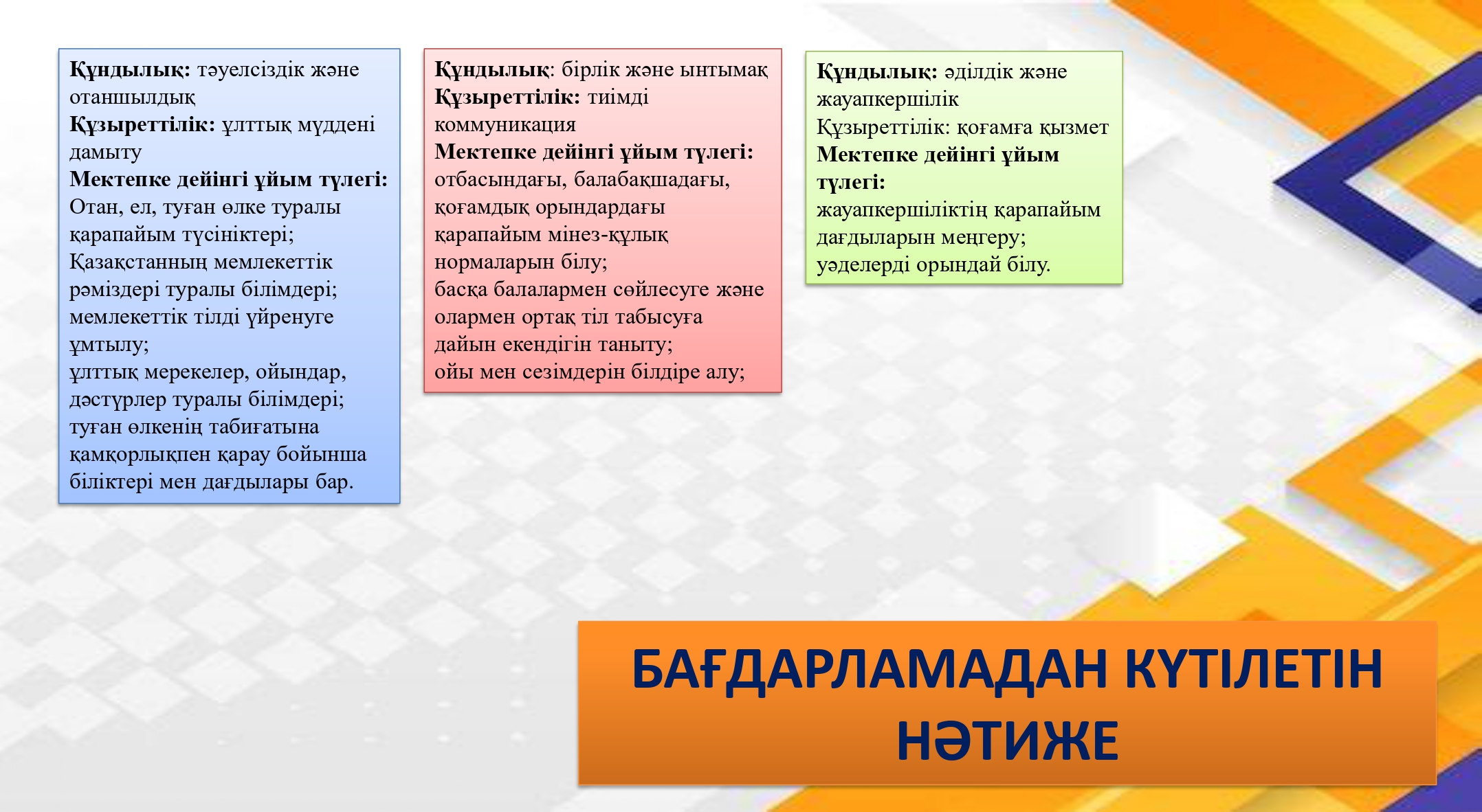 Құндылық: тәуелсіздік және отаншылдық
Құзыреттілік: ұлттық мүддені дамыту
Мектепке дейінгі ұйым түлегі:
Отан, ел, туған өлке туралы қарапайым түсініктері;
Қазақстанның мемлекеттік рәміздері туралы білімдері;
мемлекеттік тілді үйренуге ұмтылу;
ұлттық мерекелер, ойындар, дәстүрлер туралы білімдері;
туған өлкенің табиғатына қамқорлықпен қарау бойынша біліктері мен дағдылары бар.

Құндылық: бірлік және ынтымақ
Құзыреттілік: тиімді коммуникация
Мектепке дейінгі ұйым түлегі:
отбасындағы, балабақшадағы, қоғамдық орындардағы қарапайым мінез-құлық нормаларын білу;
басқа балалармен сөйлесуге және олармен ортақ тіл табысуға дайын екендігін таныту;
ойы мен сезімдерін білдіре алу;

Құндылық: әділдік және жауапкершілік
Құзыреттілік: қоғамға қызмет
Мектепке дейінгі ұйым түлегі:
жауапкершіліктің қарапайым дағдыларын меңгеру;
уәделерді орындай білу.

БАҒДАРЛАМАДАН КҮТІЛЕТІН НӘТИЖЕ